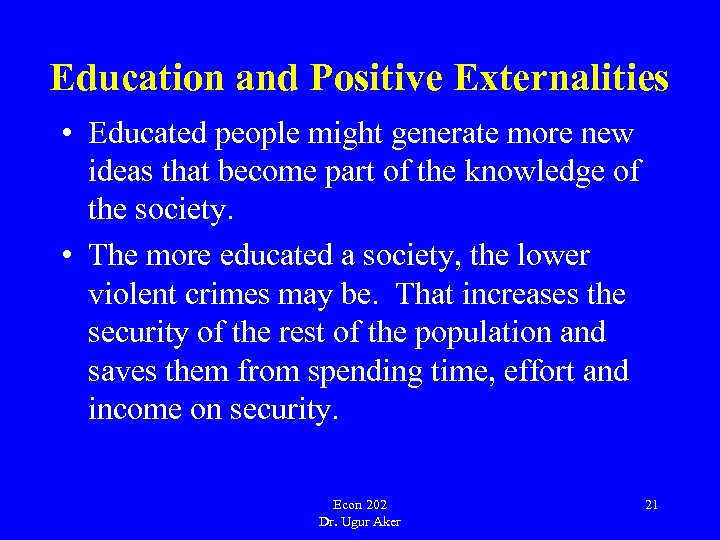 Education and Positive Externalities

• Educated people might generate more new ideas that become part of the knowledge of the society.

• The more educated a society, the lower violent crimes may be. That increases the security of the rest of the population and saves them from spending time, effort and income on security.

Econ 202
Dr. Ugur Aker

21